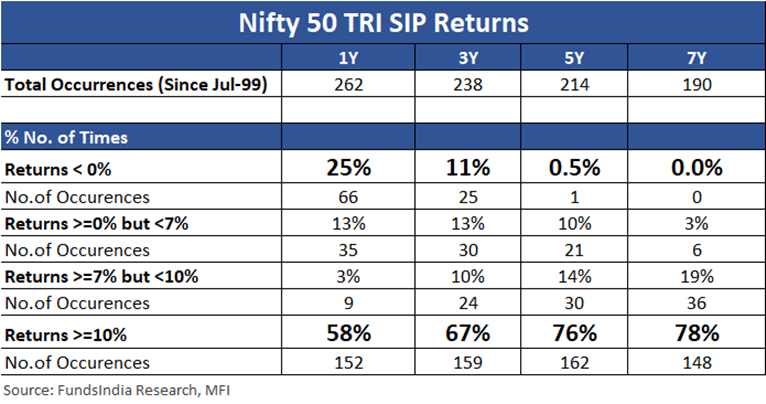 Nifty 50 TRI SIP Returns

| | 1Y | 3Y | 5Y | 7Y |
|---|---|---|---|---|
| Total Occurrences (Since Jul-99) | 262 | 238 | 214 | 190 |
| | | | | |
| % No. of Times | | | | |
| Returns < 0% | 25% | 11% | 0.5% | 0.0% |
| No.of Occurences | 66 | 25 | 1 | 0 |
| Returns >=0% but <7% | 13% | 13% | 10% | 3% |
| No.of Occurences | 35 | 30 | 21 | 6 |
| Returns >=7% but <10% | 3% | 10% | 14% | 19% |
| No.of Occurences | 9 | 24 | 30 | 36 |
| Returns >=10% | 58% | 67% | 76% | 78% |
| No.of Occurences | 152 | 159 | 162 | 148 |

Source: FundsIndia Research, MFI